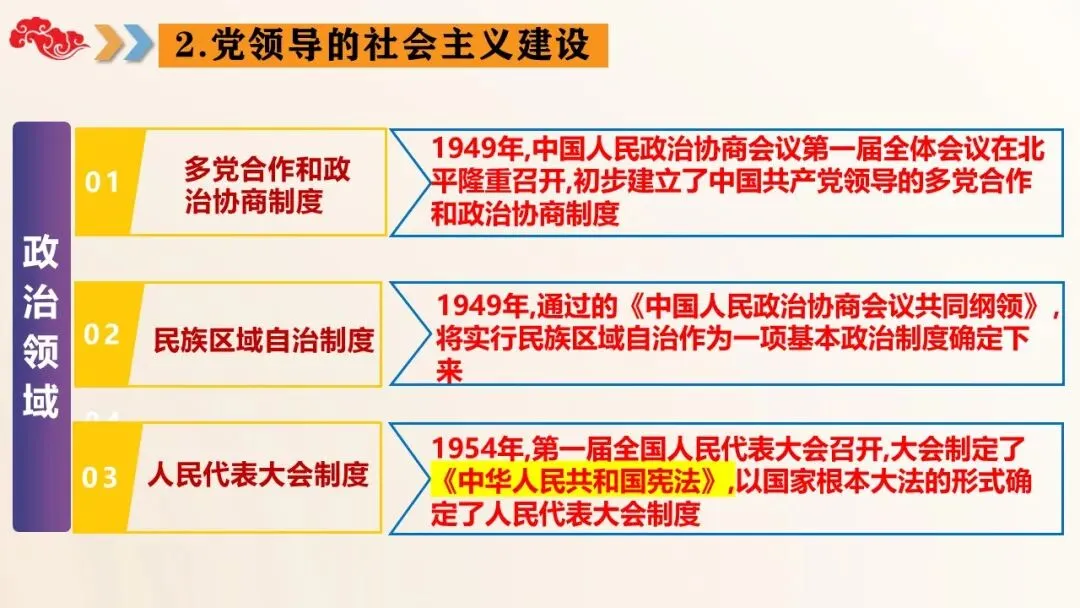 2.党领导的社会主义建设

政治领域

01 多党合作和政治协商制度

1949年,中国人民政治协商会议第一届全体会议在北平隆重召开,初步建立了中国共产党领导的多党合作和政治协商制度

02 民族区域自治制度

1949年,通过的《中国人民政治协商会议共同纲领》,将实行民族区域自治作为一项基本政治制度确定下来

03 人民代表大会制度

1954年,第一届全国人民代表大会召开,大会制定了《中华人民共和国宪法》,以国家根本大法的形式确定了人民代表大会制度